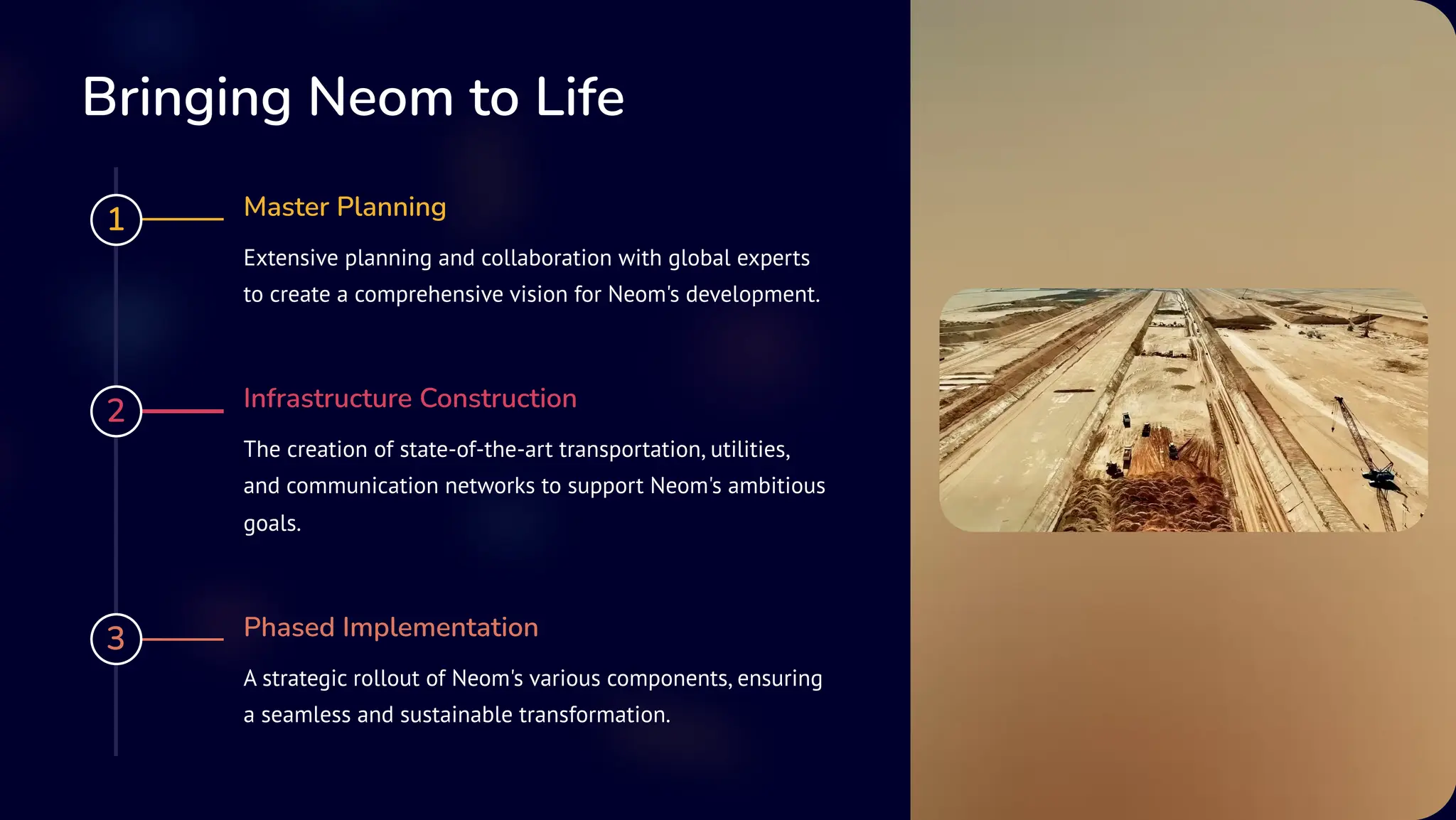 Bringing Neom to Life

1

Master Planning

Extensive planning and collaboration with global experts to create a comprehensive vision for Neom's development.

2

Infrastructure Construction

The creation of state-of-the-art transportation, utilities, and communication networks to support Neom's ambitious goals.

3

Phased Implementation

A strategic rollout of Neom's various components, ensuring a seamless and sustainable transformation.